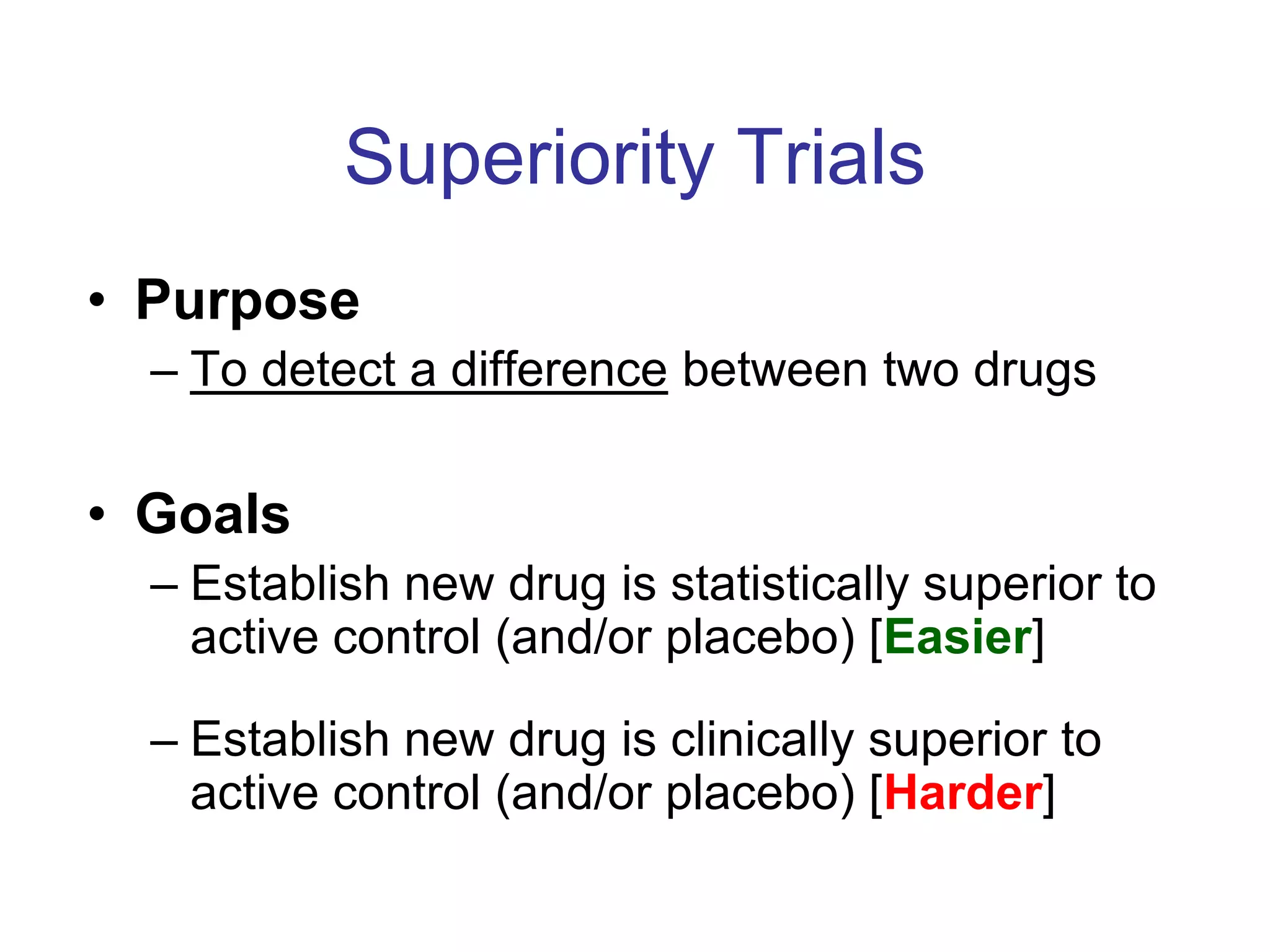 Superiority Trials

• Purpose
– To detect a difference between two drugs

• Goals
– Establish new drug is statistically superior to active control (and/or placebo) [Easier]

– Establish new drug is clinically superior to active control (and/or placebo) [Harder]